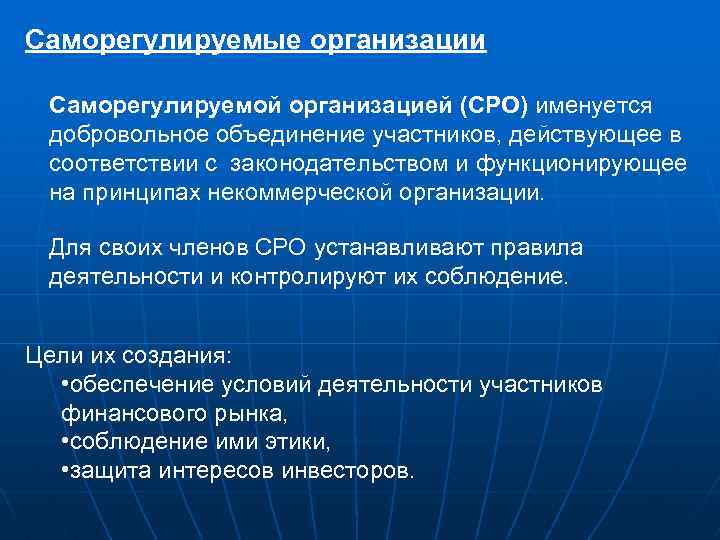 Саморегулируемые организации

Саморегулируемой организацией (СРО) именуется добровольное объединение участников, действующее в соответствии с законодательством и функционирующее на принципах некоммерческой организации.

Для своих членов СРО устанавливают правила деятельности и контролируют их соблюдение.

Цели их создания:
•обеспечение условий деятельности участников финансового рынка,
•соблюдение ими этики,
•защита интересов инвесторов.